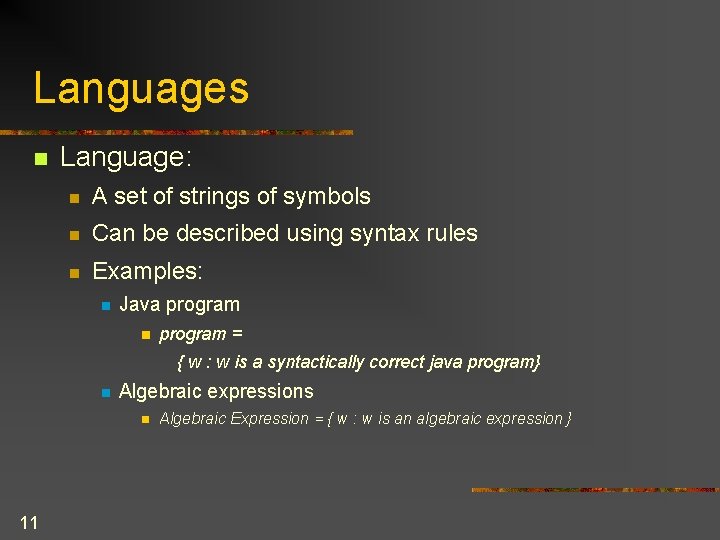 Languages

Language:
A set of strings of symbols
Can be described using syntax rules
Examples:
Java program
program =
{ w : w is a syntactically correct java program}
Algebraic expressions
Algebraic Expression = { w : w is an algebraic expression }

11